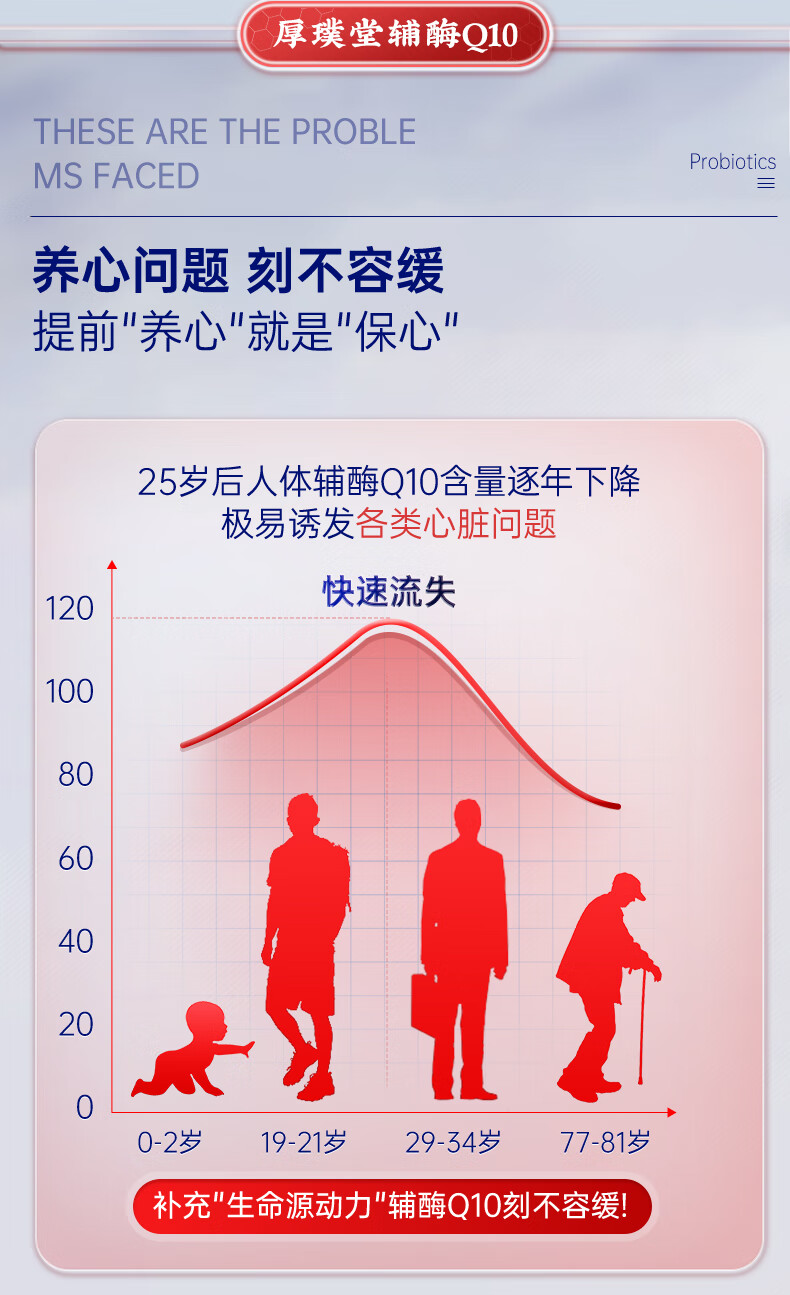 厚璞堂辅酶Q10

THESE ARE THE PROBLE MS FACED

Probiotics

养心问题 刻不容缓
提前"养心"就是"保心"

25岁后人体辅酶Q10含量逐年下降
极易诱发各类心脏问题

快速流失

120
100
80
60
40
20
0

0-2岁
19-21岁
29-34岁
77-81岁

补充"生命源动力"辅酶Q10刻不容缓!